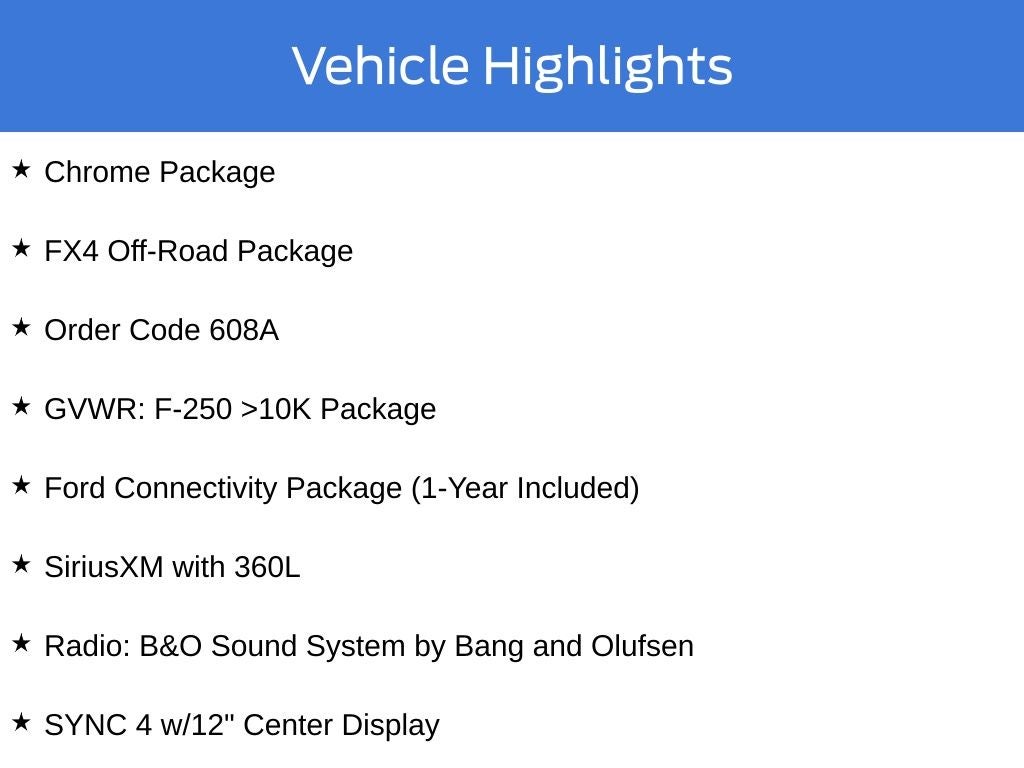 Vehicle Highlights

★ Chrome Package

★ FX4 Off-Road Package

★ Order Code 608A

★ GVWR: F-250 >10K Package

★ Ford Connectivity Package (1-Year Included)

★ SiriusXM with 360L

★ Radio: B&O Sound System by Bang and Olufsen

★ SYNC 4 w/12" Center Display